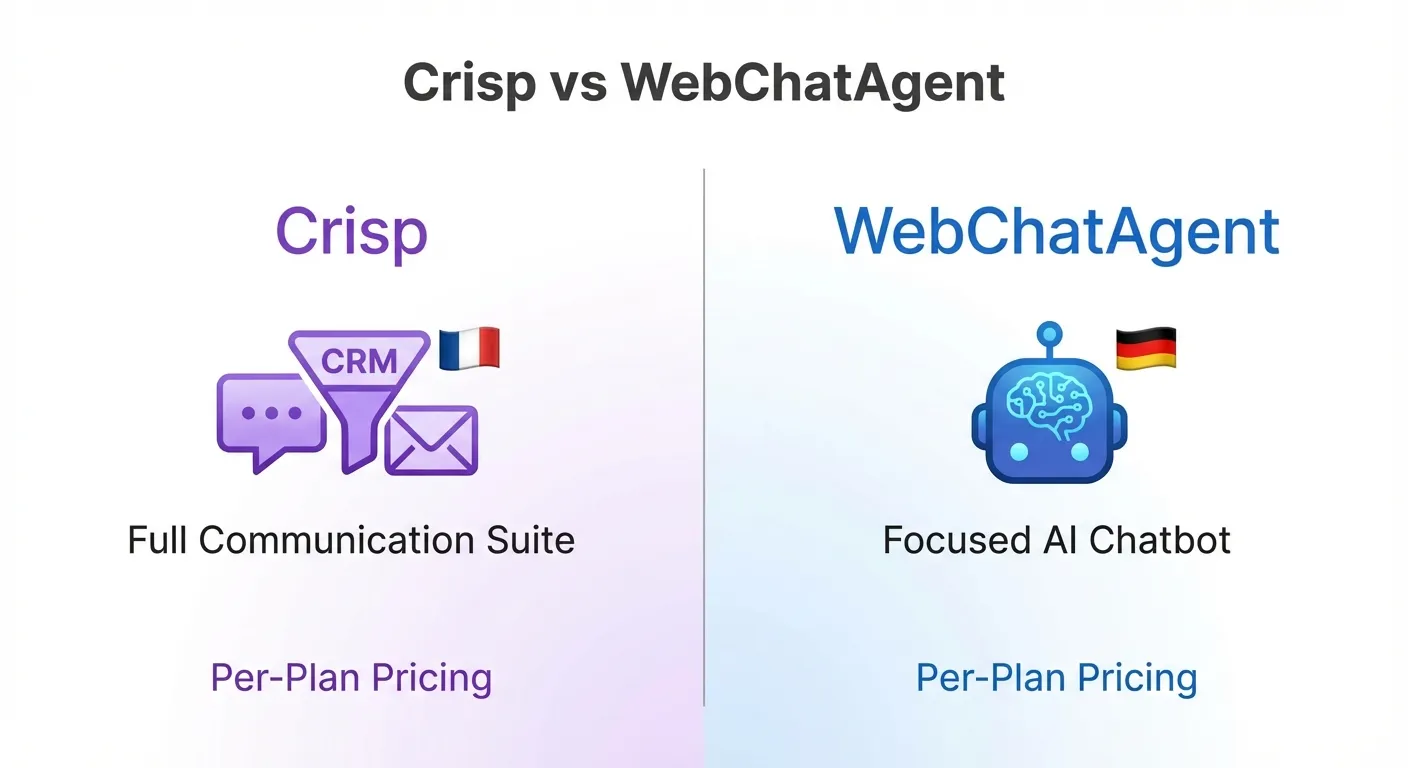 Crisp vs WebChatAgent

Crisp

CRM

Full Communication Suite

Per-Plan Pricing

WebChatAgent

Focused AI Chatbot

Per-Plan Pricing